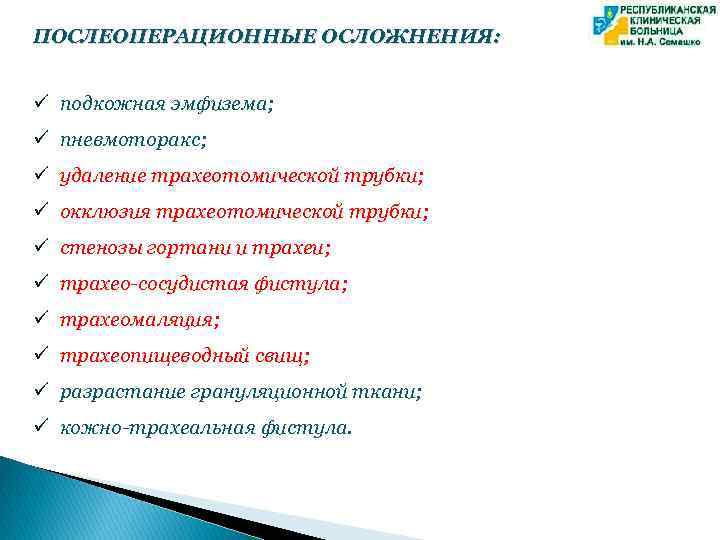 РЕСПУБЛИКАНСКАЯ КЛИНИЧЕСКАЯ БОЛЬНИЦА им. Н.А. Семашко

ПОСЛЕОПЕРАЦИОННЫЕ ОСЛОЖНЕНИЯ:

✓ подкожная эмфизема;
✓ пневмоторакс;
✓ удаление трахеотомической трубки;
✓ окклюзия трахеотомической трубки;
✓ стенозы гортани и трахеи;
✓ трахео-сосудистая фистула;
✓ трахеомаляция;
✓ трахеопищеводный свищ;
✓ разрастание грануляционной ткани;
✓ кожно-трахеальная фистула.